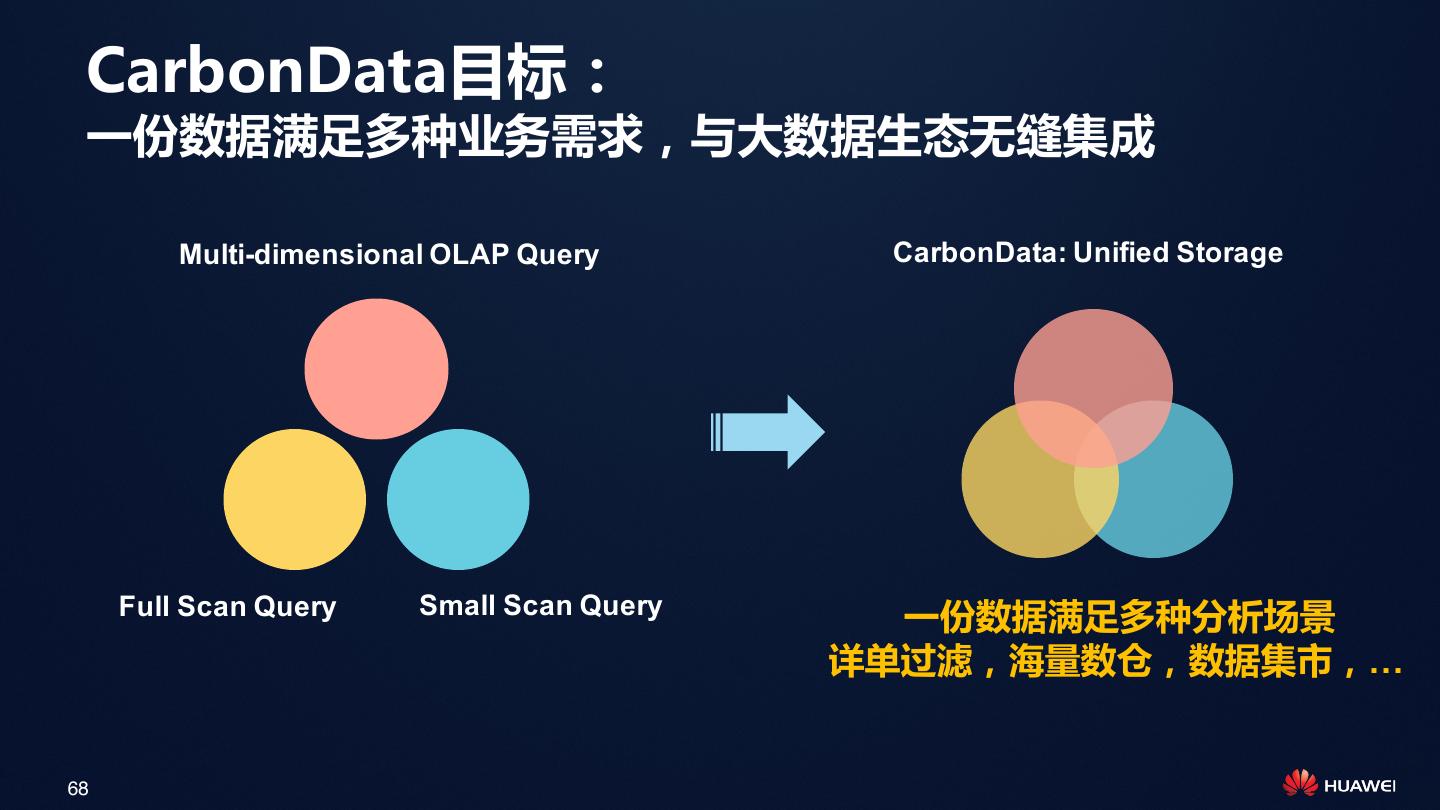 CarbonData目标：
一份数据满足多种业务需求，与大数据生态无缝集成

Multi-dimensional OLAP Query

Full Scan Query

Small Scan Query

CarbonData: Unified Storage

一份数据满足多种分析场景
详单过滤，海量数仓，数据集市，…

68

HUAWEI